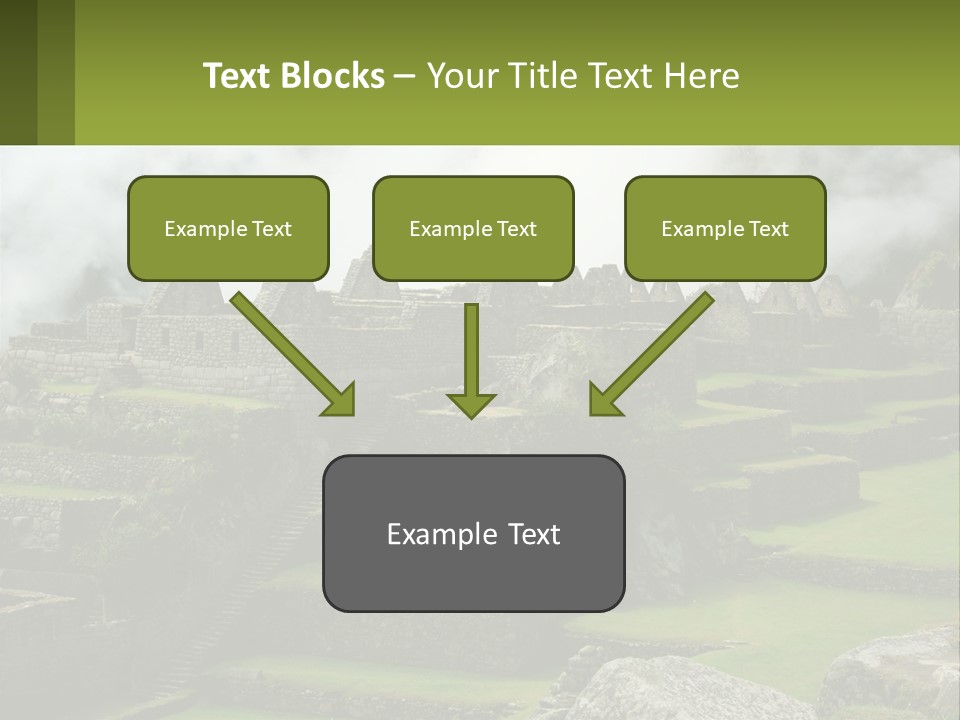 Text Blocks – Your Title Text Here

Example Text

Example Text

Example Text

Example Text